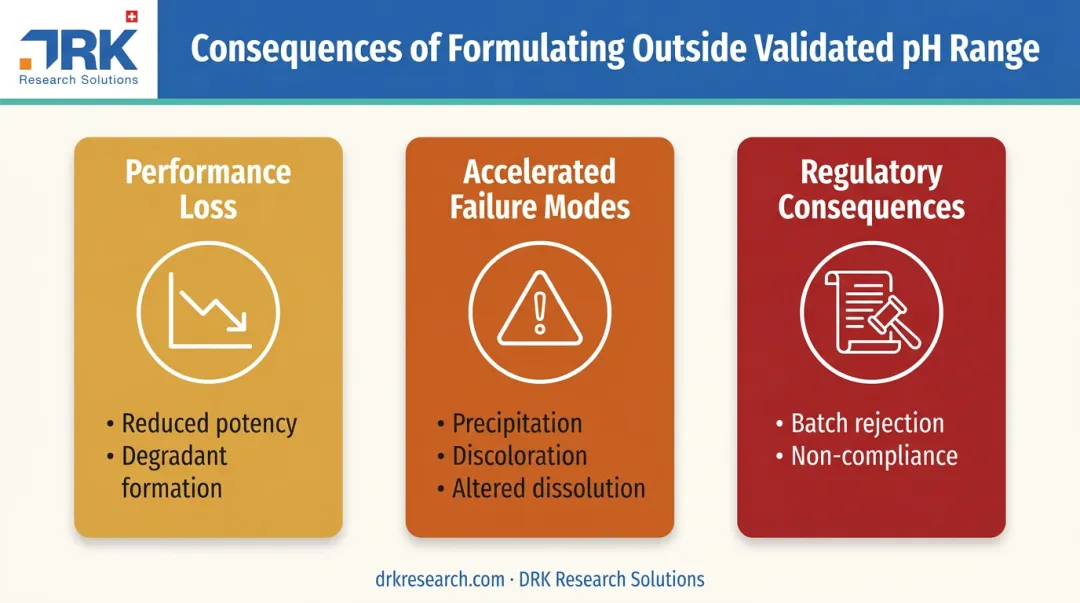 DRK
Research Solutions

Consequences of Formulating Outside Validated pH Range

Performance Loss

• Reduced potency
• Degradant formation

Accelerated Failure Modes

• Precipitation
• Discoloration
• Altered dissolution

Regulatory Consequences

• Batch rejection
• Non-compliance

drkresearch.com · DRK Research Solutions